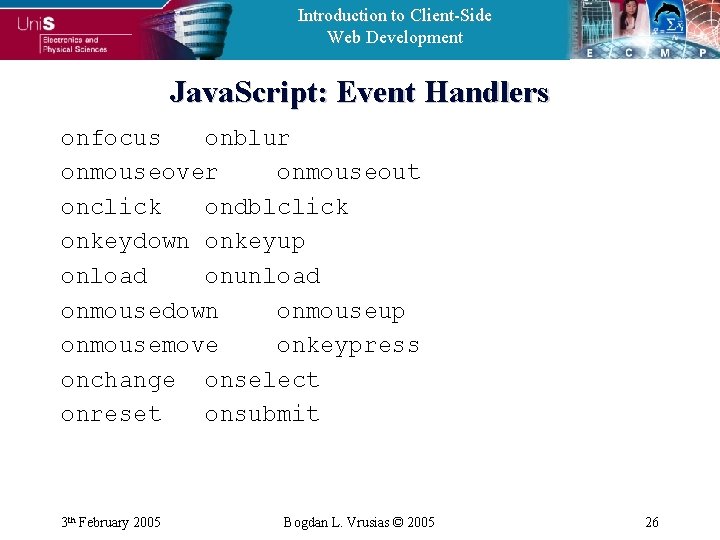 UniS
Electronics and Physical Sciences

Introduction to Client-Side Web Development

E C M P

JavaScript: Event Handlers

onfocus onblur
onmouseover onmouseout
onclick ondblclick
onkeydown onkeyup
onload onunload
onmousedown onmouseup
onmousemove onkeypress
onchange onselect
onreset onsubmit

3th February 2005

Bogdan L. Vrusias © 2005

26